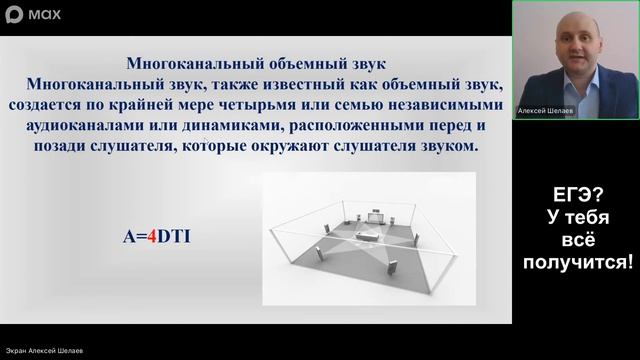 max

Многоканальный объемный звук

Многоканальный звук, также известный как объемный звук, создается по крайней мере четырьмя или семью независимыми аудиоканалами или динамиками, расположенными перед и позади слушателя, которые окружают слушателя звуком.

A=4DTI

Алексей Шелаев

ЕГЭ? У тебя всё получится!

Экран Алексей Шелаев